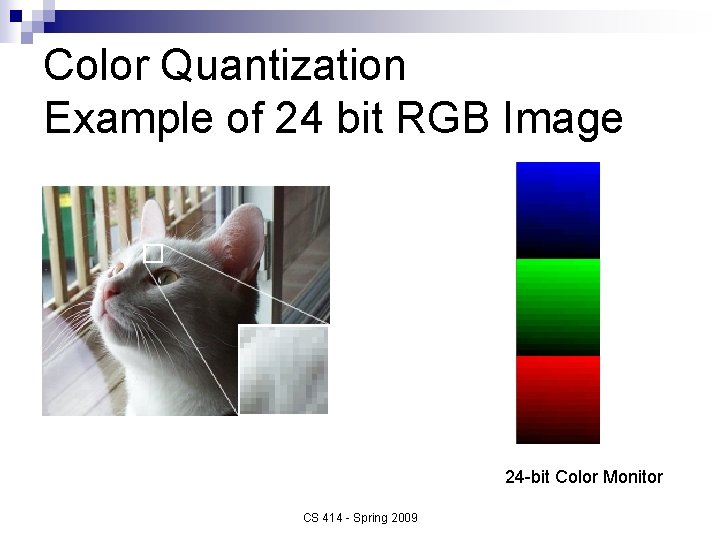 Color Quantization
Example of 24 bit RGB Image

24-bit Color Monitor

CS 414 - Spring 2009